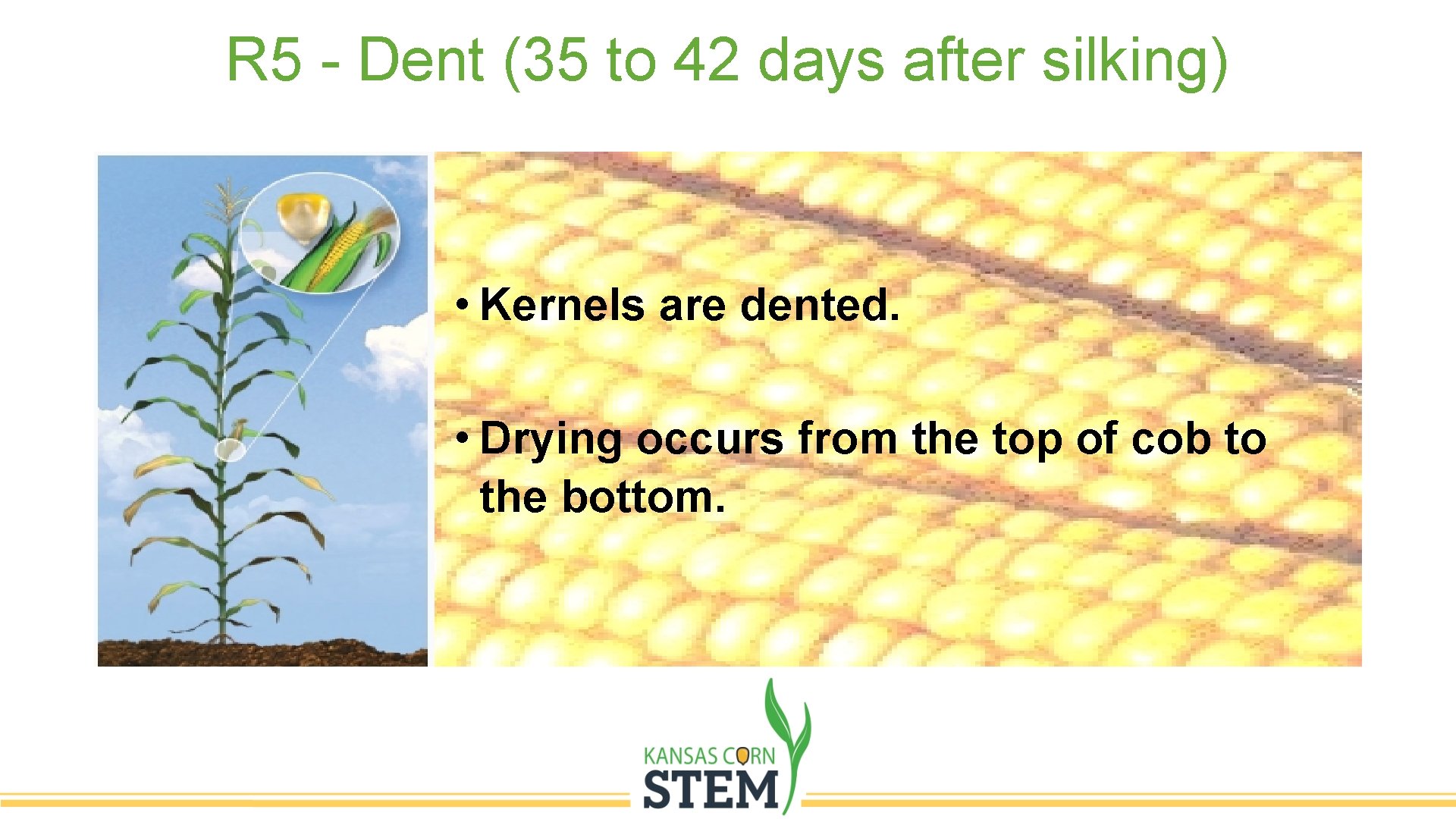 R5 - Dent (35 to 42 days after silking)

• Kernels are dented.

• Drying occurs from the top of cob to the bottom.

KANSAS CORN
STEM